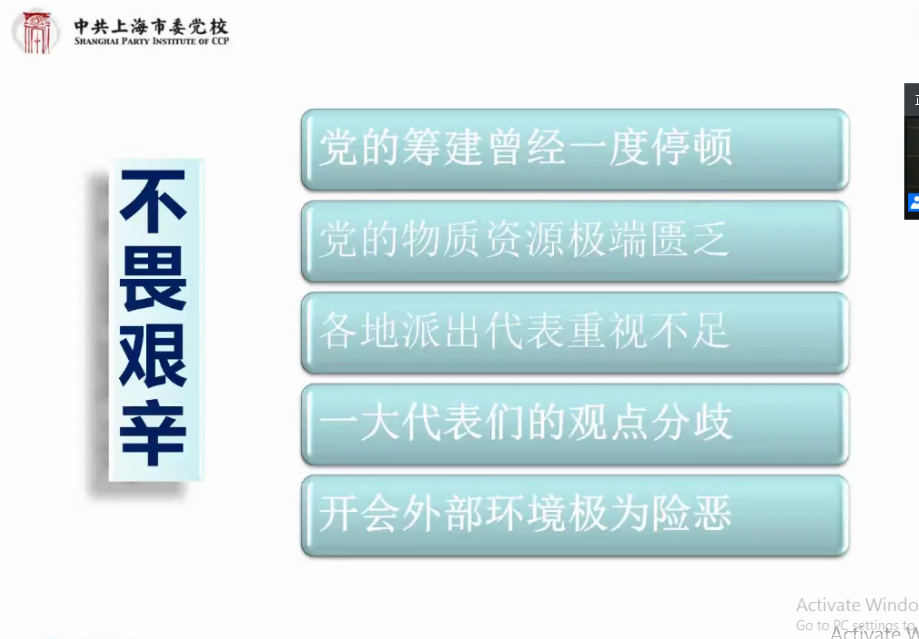 中共上海市委党校
SHANGHAI PARTY INSTITUTE OF CCP

不畏艰辛

党的筹建曾经一度停顿

党的物质资源极端匮乏

各地派出代表重视不足

一大代表们的观点分歧

开会外部环境极为险恶

Activate Windo
Go to PC settings to

Activate W